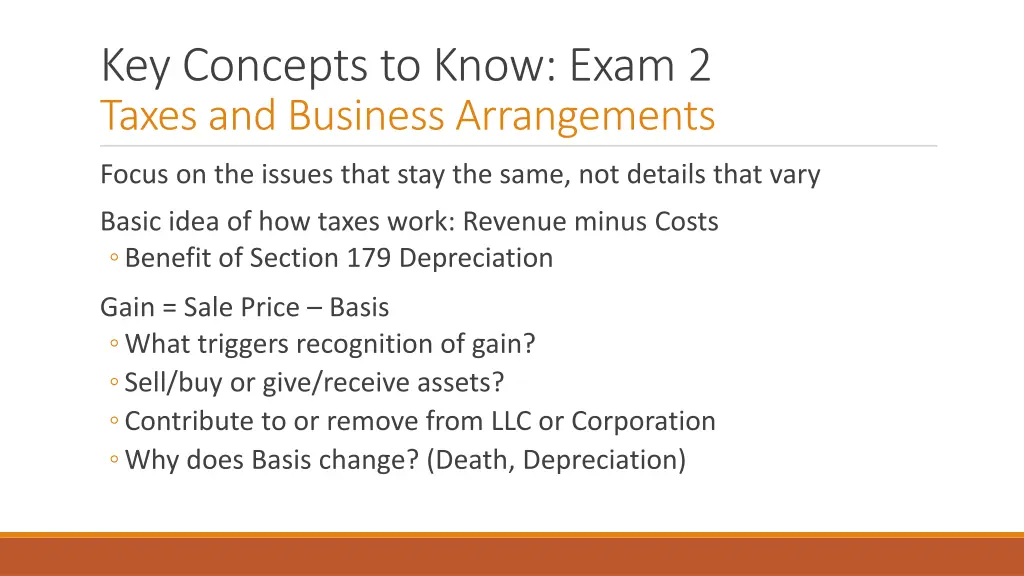 Key Concepts to Know: Exam 2
Taxes and Business Arrangements

Focus on the issues that stay the same, not details that vary

Basic idea of how taxes work: Revenue minus Costs
◦ Benefit of Section 179 Depreciation

Gain = Sale Price – Basis
◦ What triggers recognition of gain?
◦ Sell/buy or give/receive assets?
◦ Contribute to or remove from LLC or Corporation
◦ Why does Basis change? (Death, Depreciation)